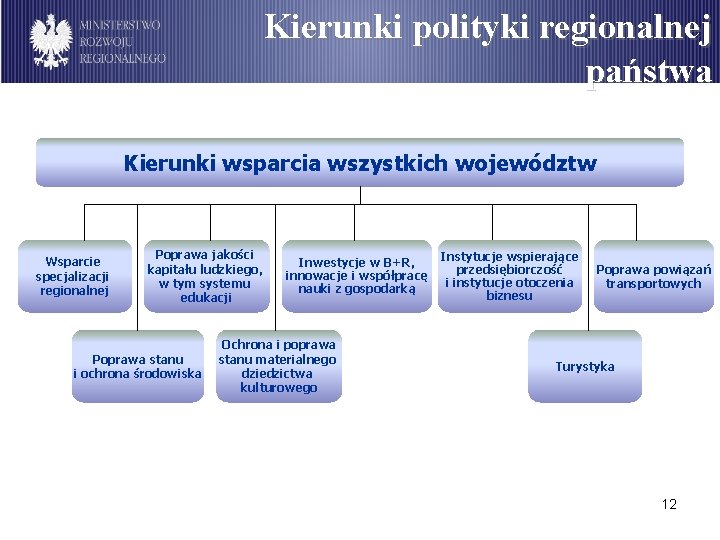 MINISTERSTWO ROZWOJU REGIONALNEGO

Kierunki polityki regionalnej państwa

Kierunki wsparcia wszystkich województw

Wsparcie specjalizacji regionalnej

Poprawa jakości kapitału ludzkiego, w tym systemu edukacji

Inwestycje w B+R, innowacje i współpracę nauki z gospodarką

Instytucje wspierające przedsiębiorczość i instytucje otoczenia biznesu

Poprawa powiązań transportowych

Poprawa stanu i ochrona środowiska

Ochrona i poprawa stanu materialnego dziedzictwa kulturowego

Turystyka

12